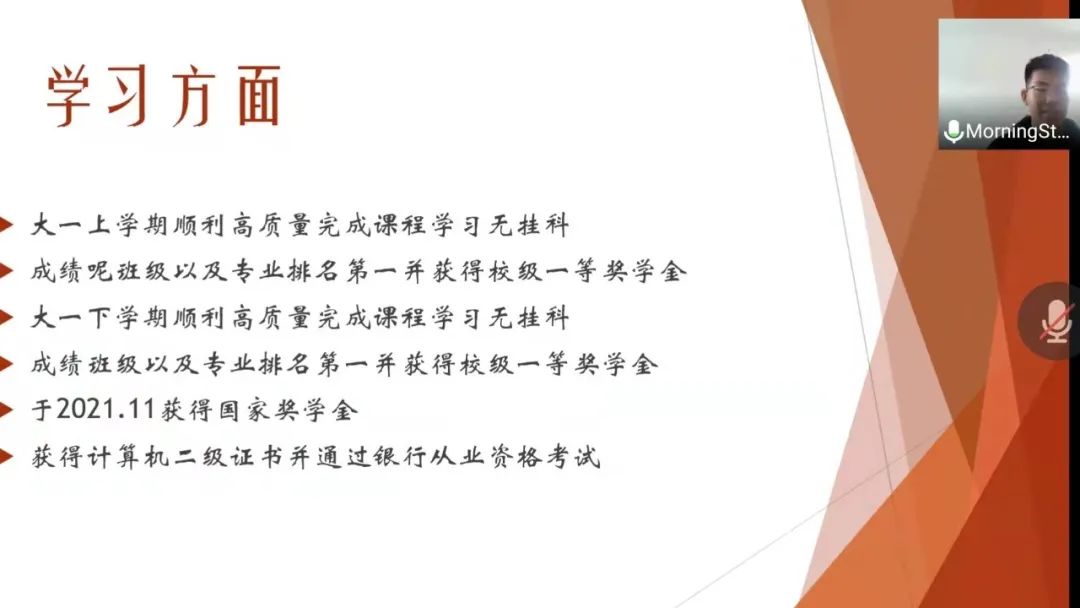 学习方面

大一上学期顺利高质量完成课程学习无挂科

成绩呢班级以及专业排名第一并获得校级一等奖学金

大一下学期顺利高质量完成课程学习无挂科

成绩班级以及专业排名第一并获得校级一等奖学金

于2021.11获得国家奖学金

获得计算机二级证书并通过银行从业资格考试

MorningSt...